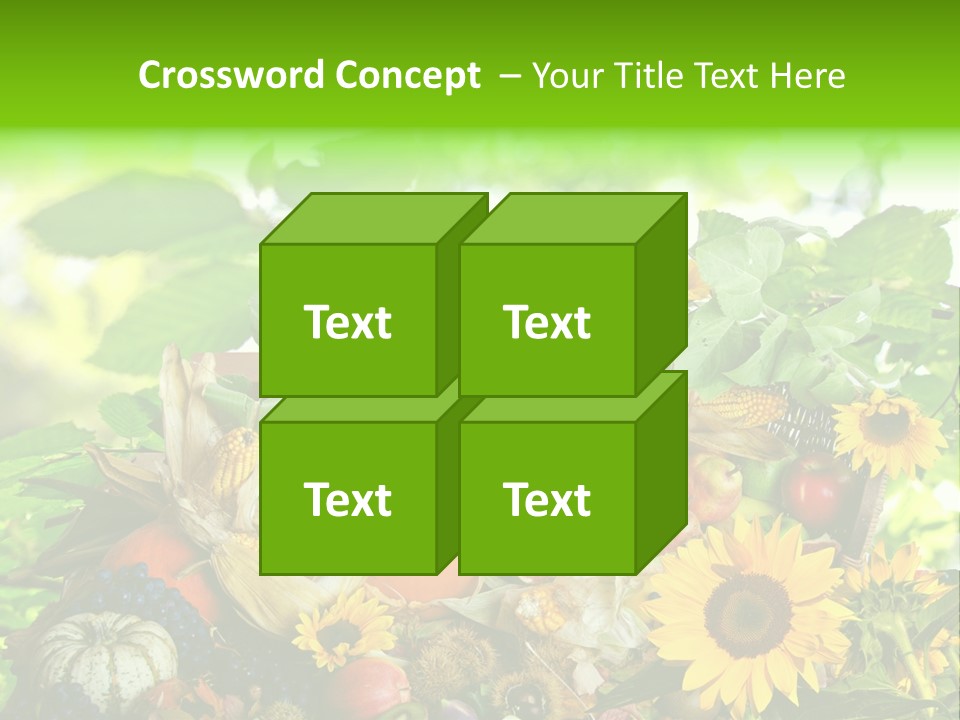 Crossword Concept – Your Title Text Here

Text

Text

Text

Text